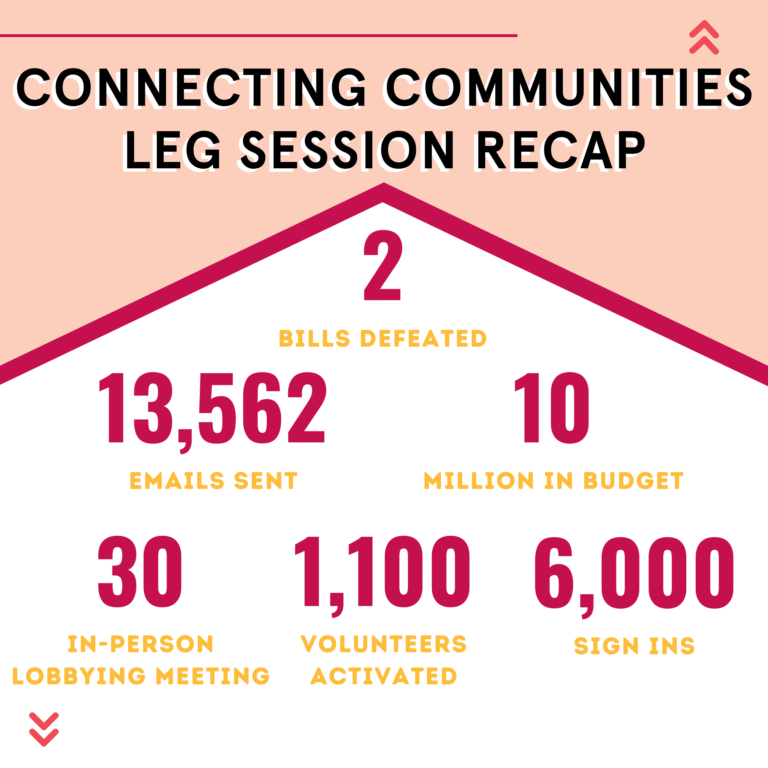 CONNECTING COMMUNITIES
LEG SESSION RECAP

2
BILLS DEFEATED

13,562
EMAILS SENT

10
MILLION IN BUDGET

30
IN-PERSON LOBBYING MEETING

1,100
VOLUNTEERS ACTIVATED

6,000
SIGN INS